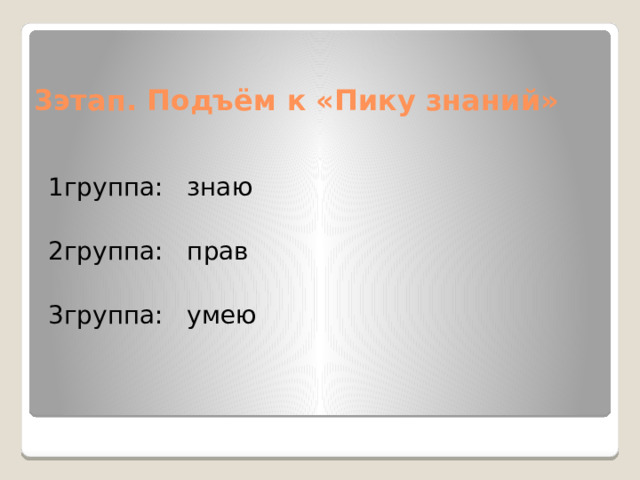 3этап. Подъём к «Пику знаний»

1группа: знаю

2группа: прав

3группа: умею